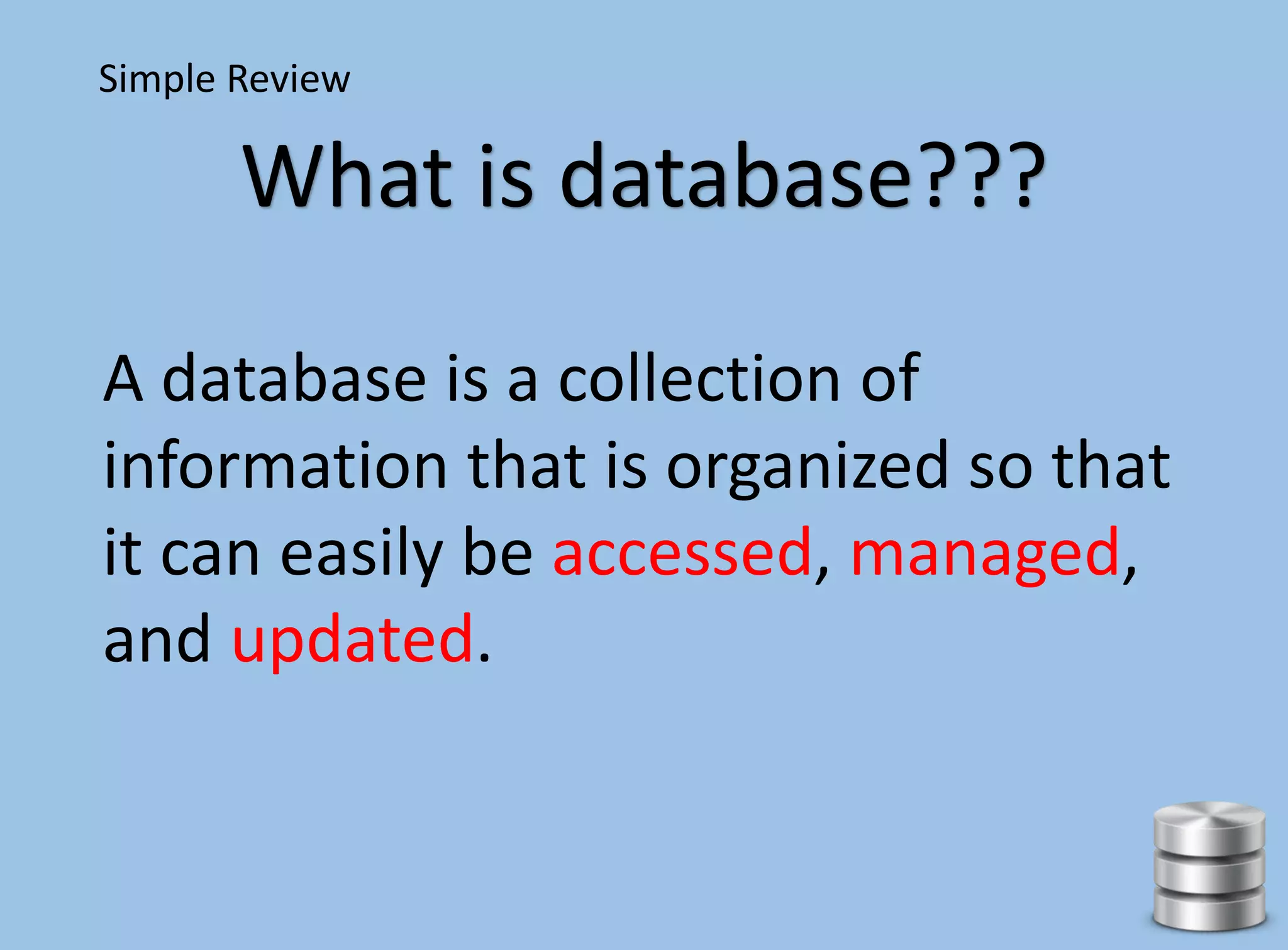 Simple Review

What is database???

A database is a collection of information that is organized so that it can easily be accessed, managed, and updated.